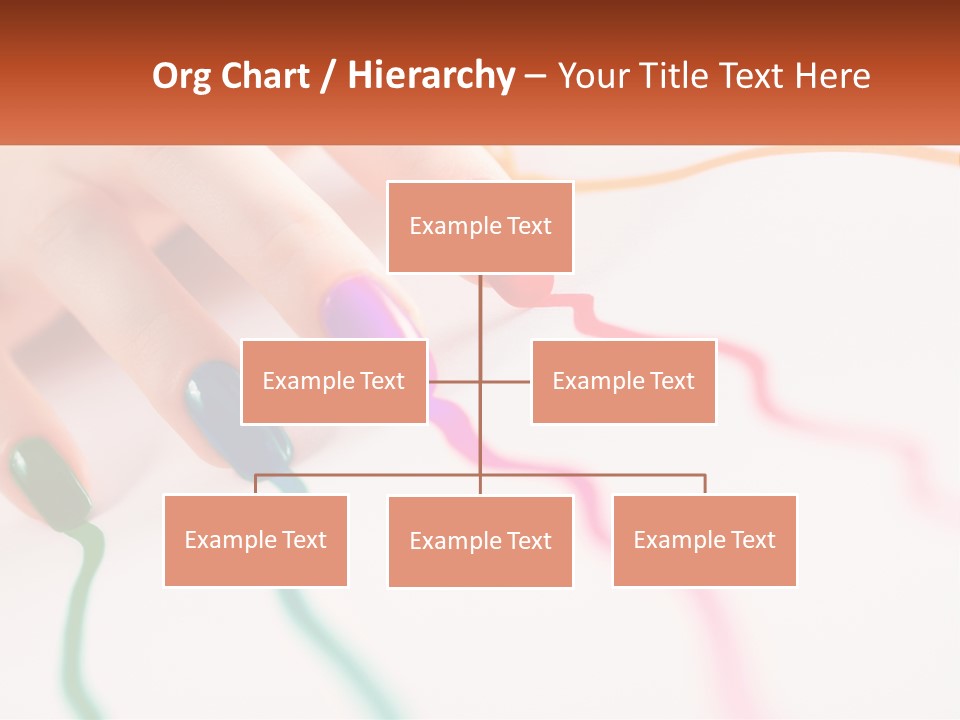 Org Chart / Hierarchy – Your Title Text Here

Example Text

Example Text

Example Text

Example Text

Example Text

Example Text